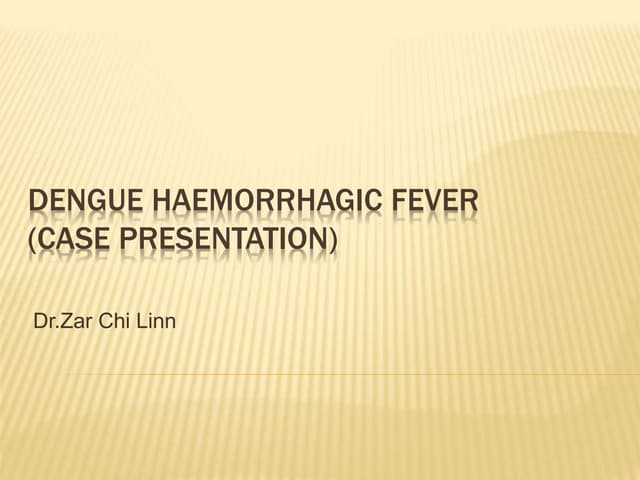 DENGUE HAEMORRHAGIC FEVER (CASE PRESENTATION)

Dr.Zar Chi Linn